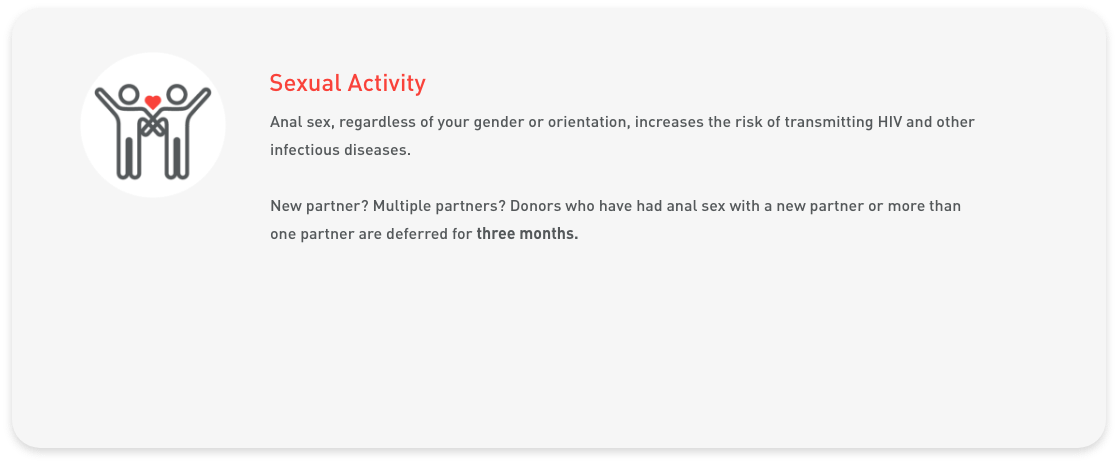 Sexual Activity

Anal sex, regardless of your gender or orientation, increases the risk of transmitting HIV and other infectious diseases.

New partner? Multiple partners? Donors who have had anal sex with a new partner or more than one partner are deferred for three months.